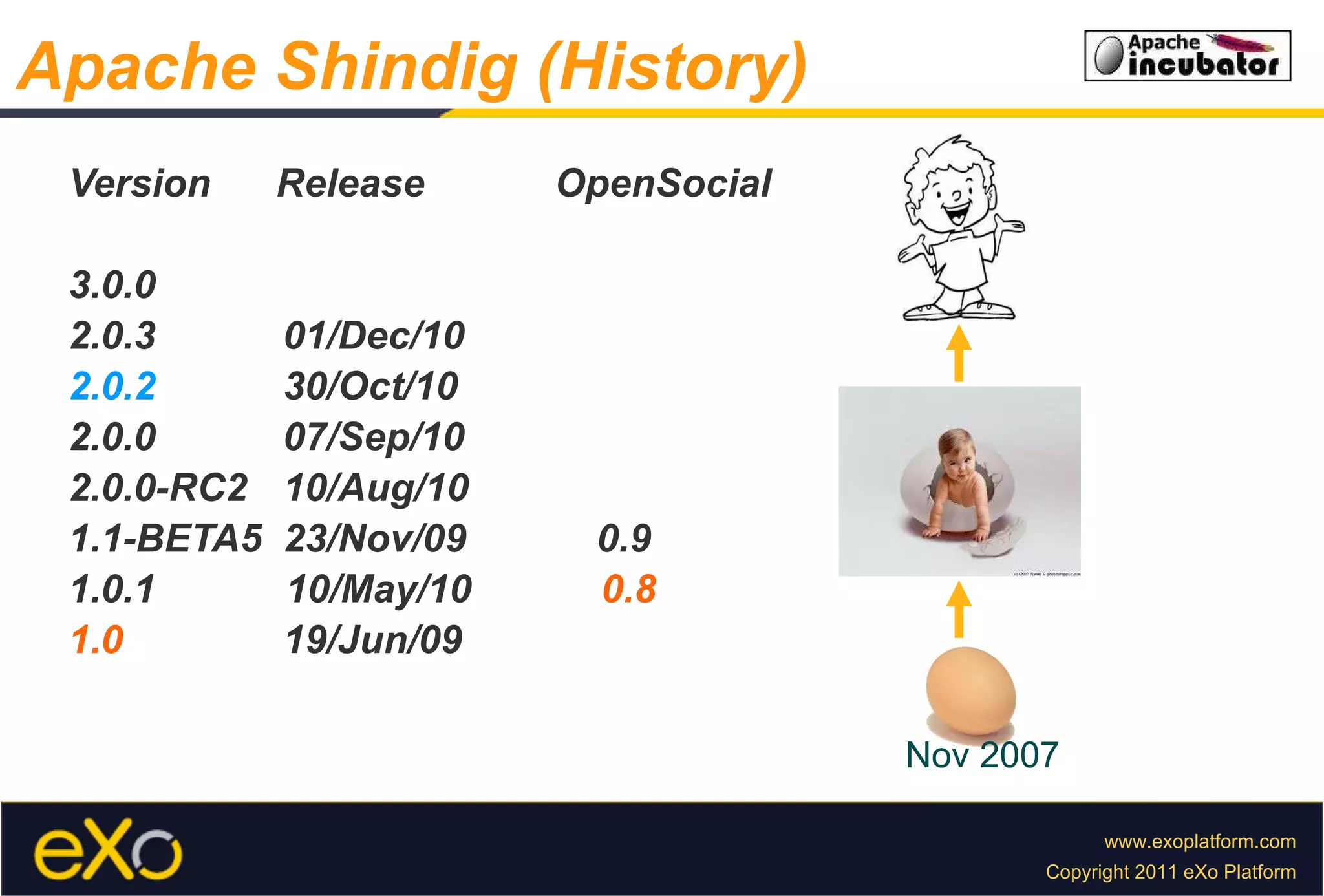 Apache Shindig (History)

Apache incubator

| Version | Release | OpenSocial |
|---|---|---|
| 3.0.0 | | |
| 2.0.3 | 01/Dec/10 | |
| 2.0.2 | 30/Oct/10 | |
| 2.0.0 | 07/Sep/10 | |
| 2.0.0-RC2 | 10/Aug/10 | |
| 1.1-BETA5 | 23/Nov/09 | 0.9 |
| 1.0.1 | 10/May/10 | 0.8 |
| 1.0 | 19/Jun/09 | |

Nov 2007

eXo

www.exoplatform.com
Copyright 2011 eXo Platform